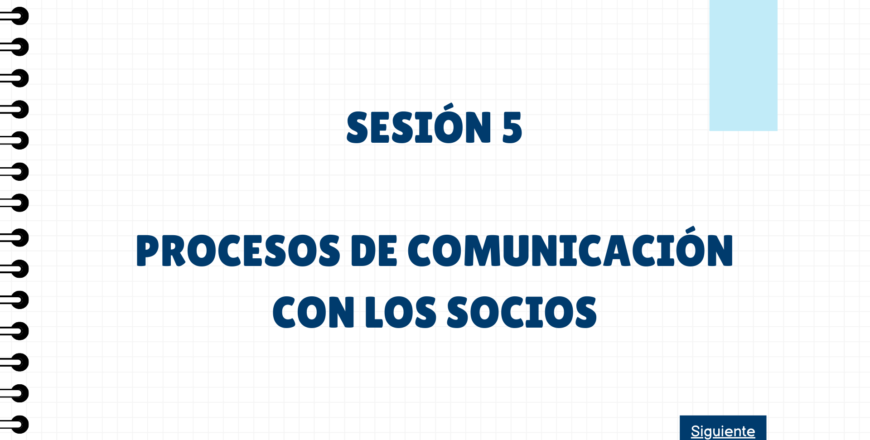 SESIÓN 5

PROCESOS DE COMUNICACIÓN CON LOS SOCIOS

Siguiente